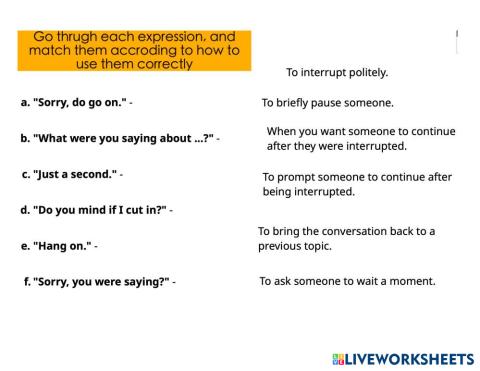 Go thrugh each expression, and match them accroding to how to use them correctly

a. "Sorry, do go on." -

b. "What were you saying about ...?" -

c. "Just a second." -

d. "Do you mind if I cut in?" -

e. "Hang on." -

f. "Sorry, you were saying?" -

To interrupt politely.

To briefly pause someone.

When you want someone to continue after they were interrupted.

To prompt someone to continue after being interrupted.

To bring the conversation back to a previous topic.

To ask someone to wait a moment.

LIVEWORKSHEETS